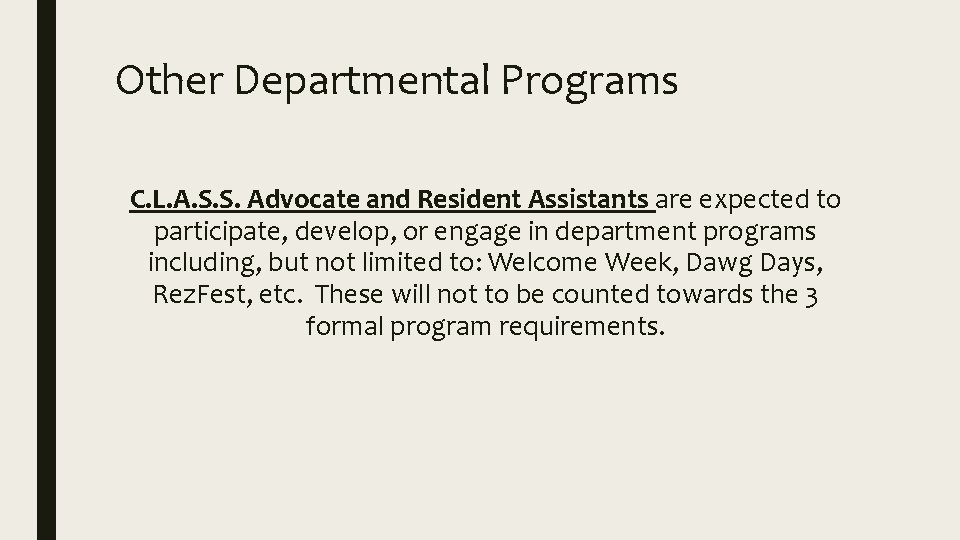 Other Departmental Programs

C.L.A.S.S. Advocate and Resident Assistants are expected to participate, develop, or engage in department programs including, but not limited to: Welcome Week, Dawg Days, RezFest, etc.  These will not to be counted towards the 3 formal program requirements.